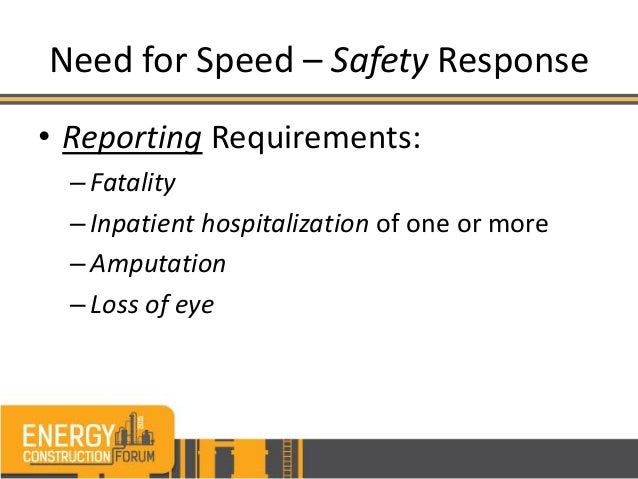 Need for Speed – Safety Response

• Reporting Requirements:
– Fatality
– Inpatient hospitalization of one or more
– Amputation
– Loss of eye

ENERGY
CONSTRUCTION FORUM